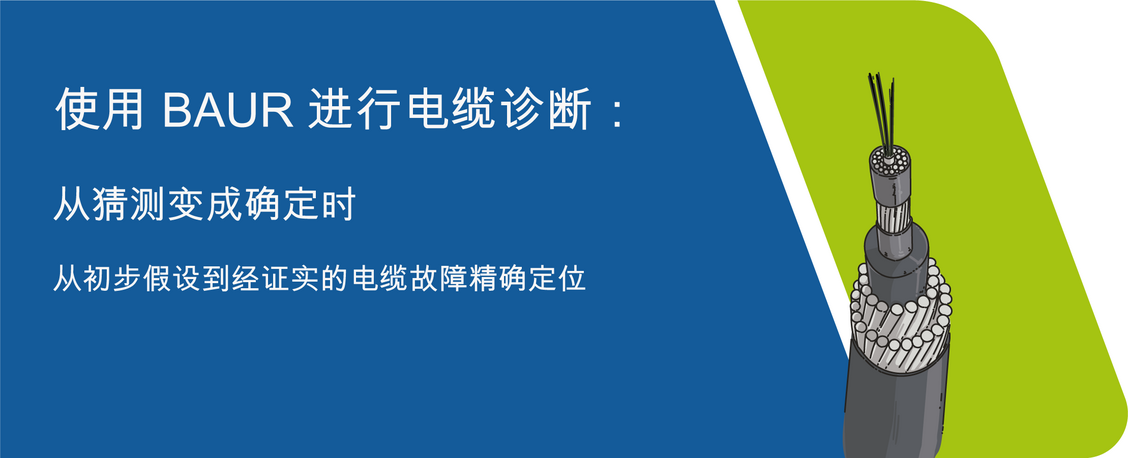 使用 BAUR 进行电缆诊断：

从猜测变成确定时

从初步假设到经证实的电缆故障精确定位